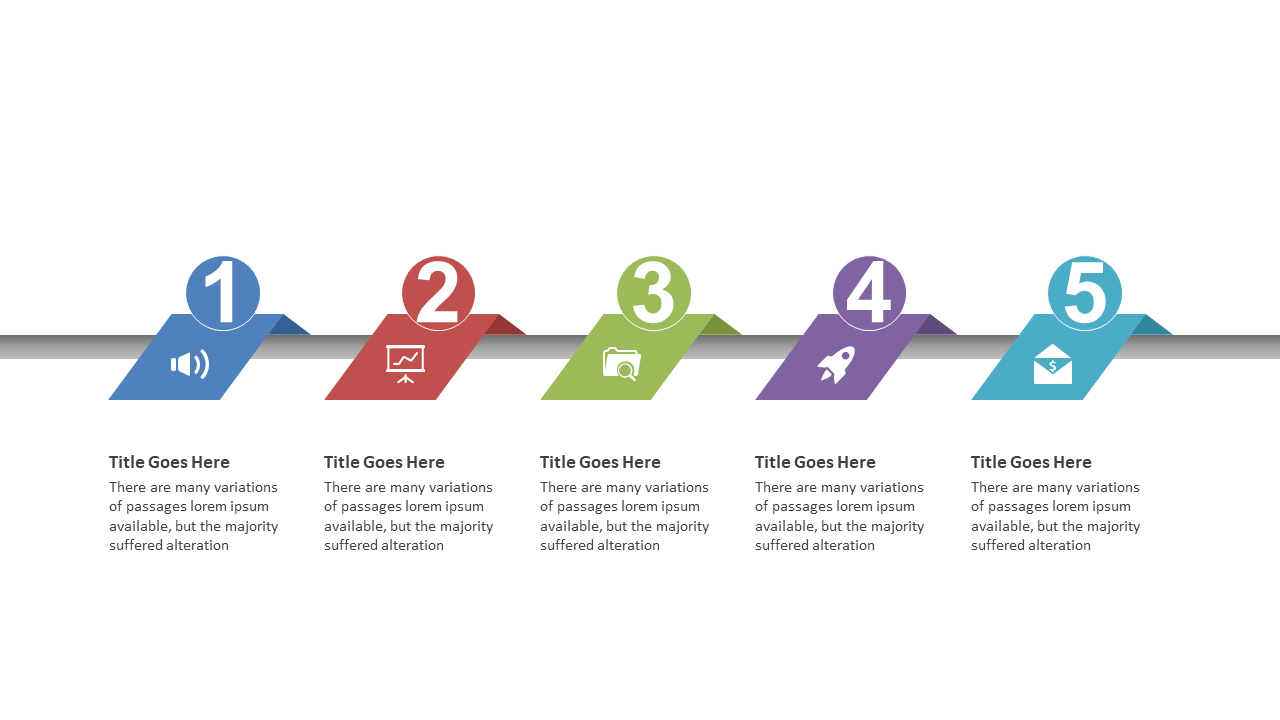 1

Title Goes Here
There are many variations of passages lorem ipsum available, but the majority suffered alteration

2

Title Goes Here
There are many variations of passages lorem ipsum available, but the majority suffered alteration

3

Title Goes Here
There are many variations of passages lorem ipsum available, but the majority suffered alteration

4

Title Goes Here
There are many variations of passages lorem ipsum available, but the majority suffered alteration

5

$

Title Goes Here
There are many variations of passages lorem ipsum available, but the majority suffered alteration